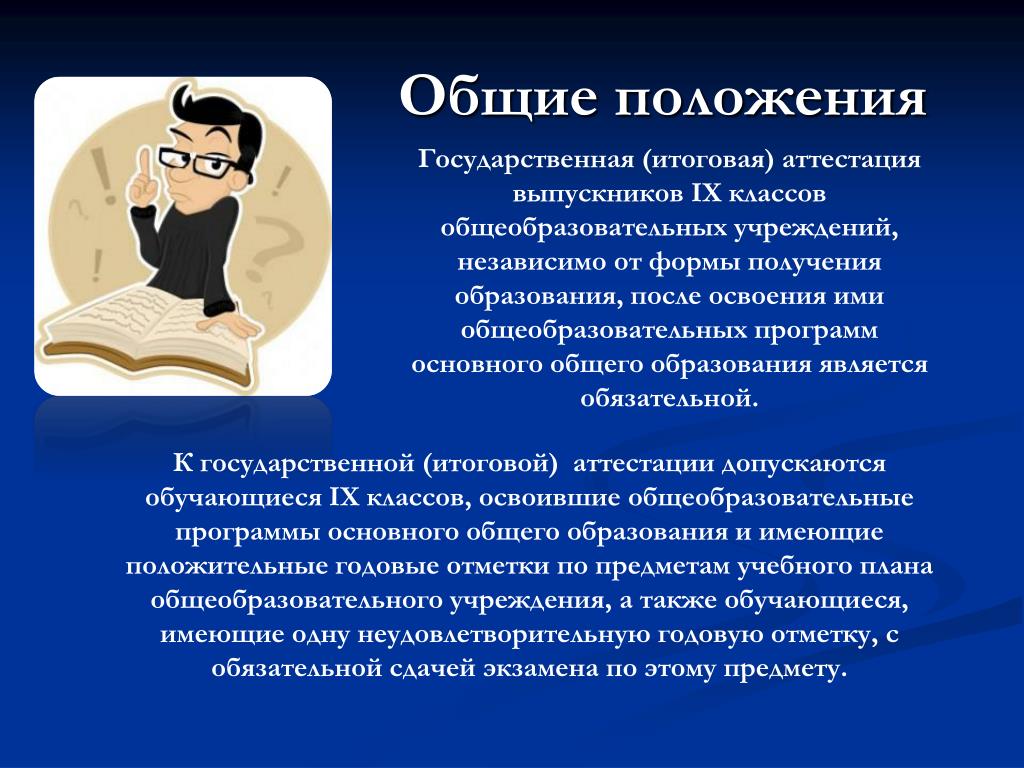 Общие положения

Государственная (итоговая) аттестация выпускников IX классов общеобразовательных учреждений, независимо от формы получения образования, после освоения ими общеобразовательных программ основного общего образования является обязательной.

К государственной (итоговой) аттестации допускаются обучающиеся IX классов, освоившие общеобразовательные программы основного общего образования и имеющие положительные годовые отметки по предметам учебного плана общеобразовательного учреждения, а также обучающиеся, имеющие одну неудовлетворительную годовую отметку, с обязательной сдачей экзамена по этому предмету.